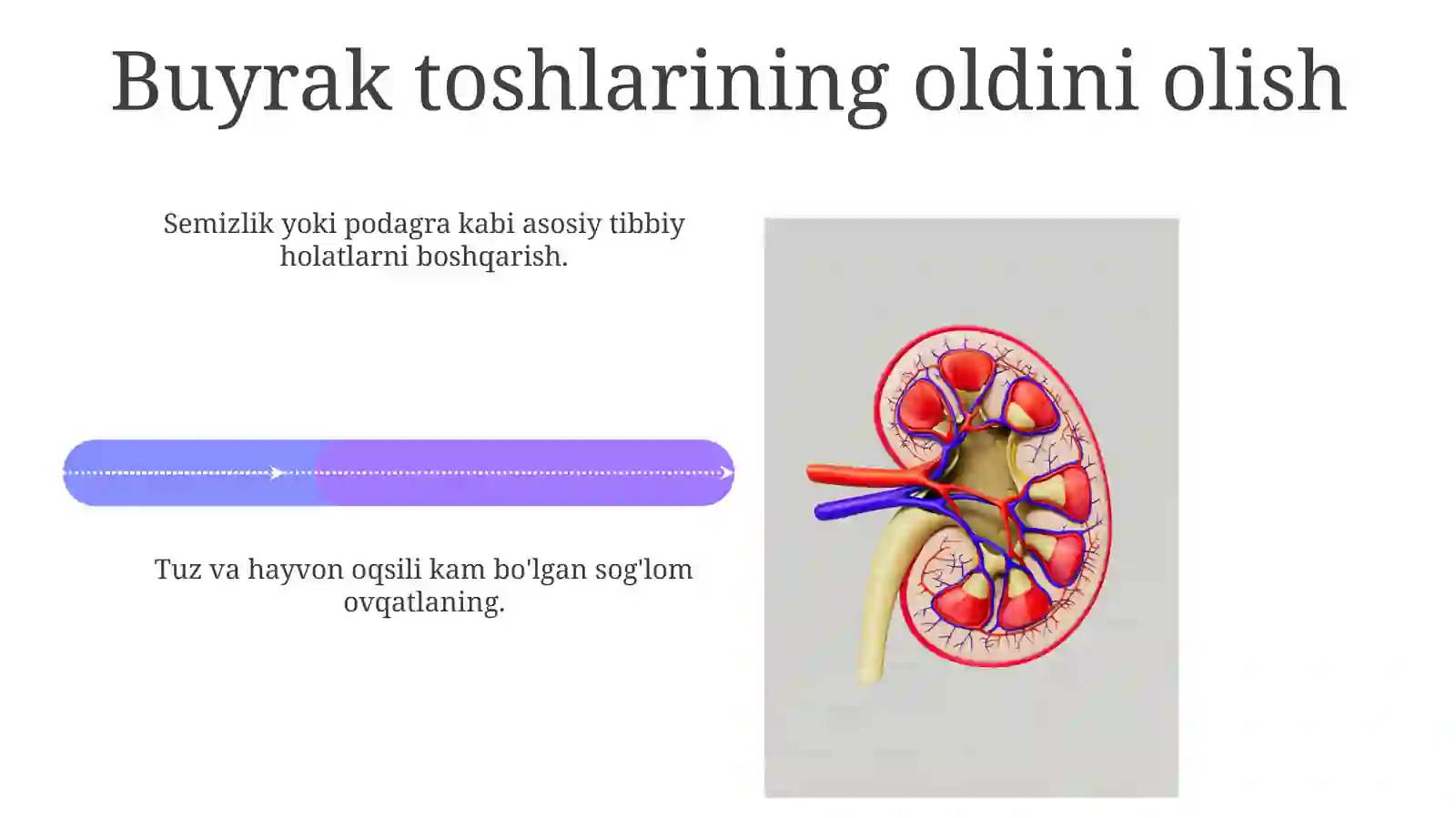 Buyrak toshlarining oldini olish

Semizlik yoki podagra kabi asosiy tibbiy holatlarni boshqarish.

Tuz va hayvon oqsili kam bo'lgan sog'lom ovqatlaning.